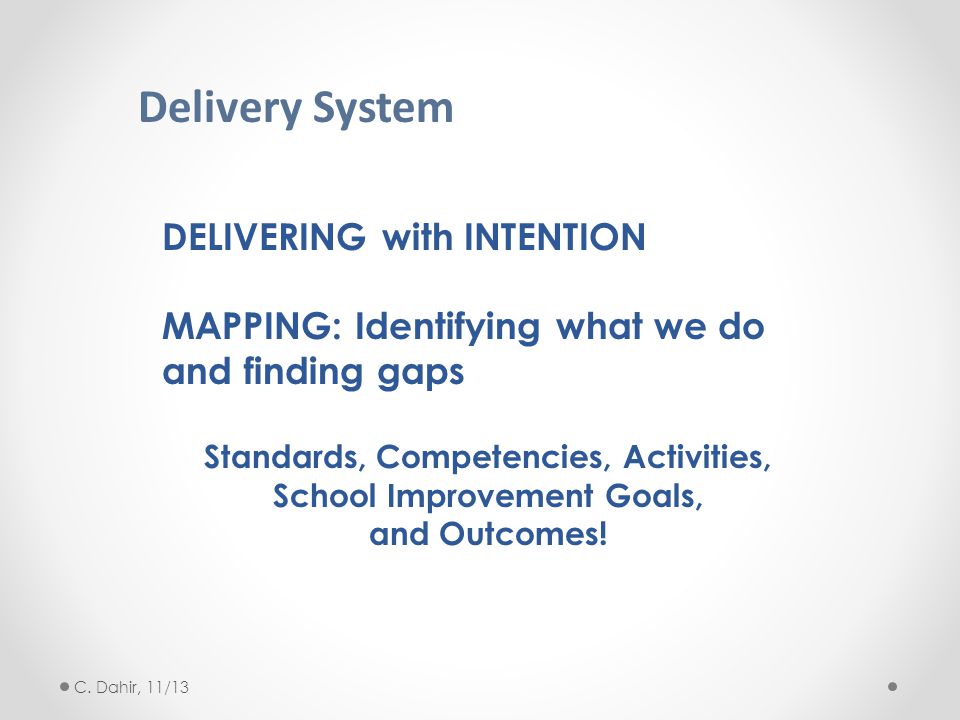 Delivery System

DELIVERING with INTENTION

MAPPING: Identifying what we do and finding gaps

Standards, Competencies, Activities, School Improvement Goals, and Outcomes!

C. Dahir, 11/13